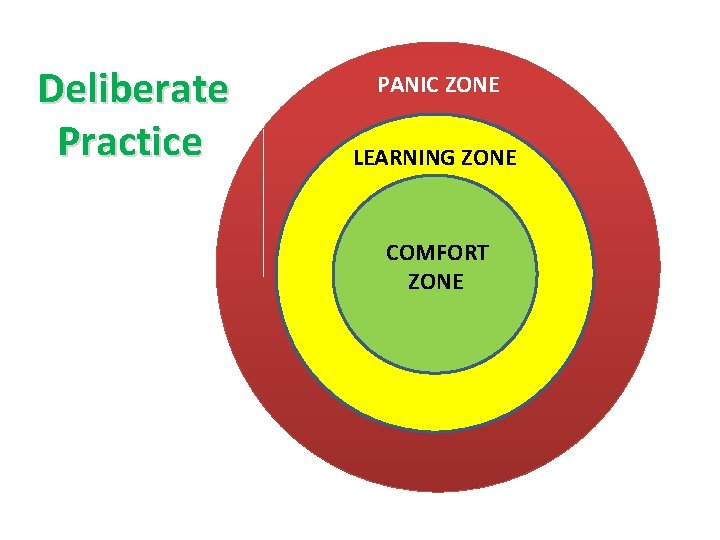 Deliberate Practice

PANIC ZONE

LEARNING ZONE

COMFORT ZONE